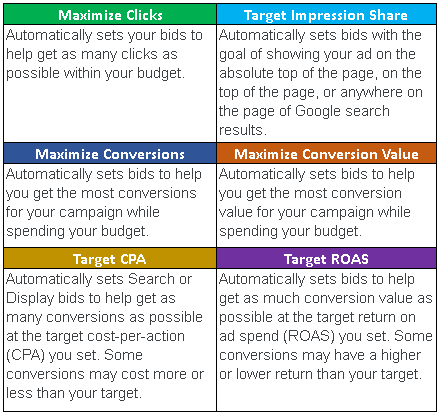 | Maximize Clicks | Target Impression Share |
|---|---|
| Automatically sets your bids to help get as many clicks as possible within your budget. | Automatically sets bids with the goal of showing your ad on the absolute top of the page, on the top of the page, or anywhere on the page of Google search results. |
| **Maximize Conversions** | **Maximize Conversion Value** |
| Automatically sets bids to help you get the most conversions for your campaign while spending your budget. | Automatically sets bids to help you get the most conversion value for your campaign while spending your budget. |
| **Target CPA** | **Target ROAS** |
| Automatically sets Search or Display bids to help get as many conversions as possible at the target cost-per-action (CPA) you set. Some conversions may cost more or less than your target. | Automatically sets bids to help get as much conversion value as possible at the target return on ad spend (ROAS) you set. Some conversions may have a higher or lower return than your target. |